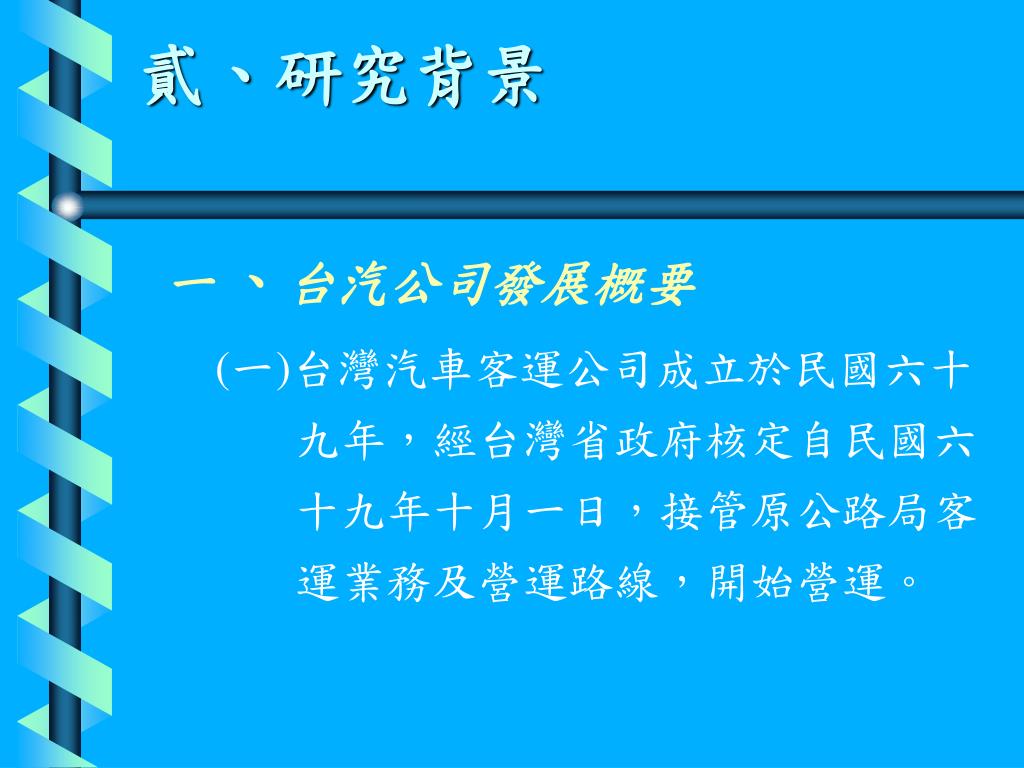 貳、研究背景

一、台汽公司發展概要

(一)台灣汽車客運公司成立於民國六十九年，經台灣省政府核定自民國六十九年十月一日，接管原公路局客運業務及營運路線，開始營運。